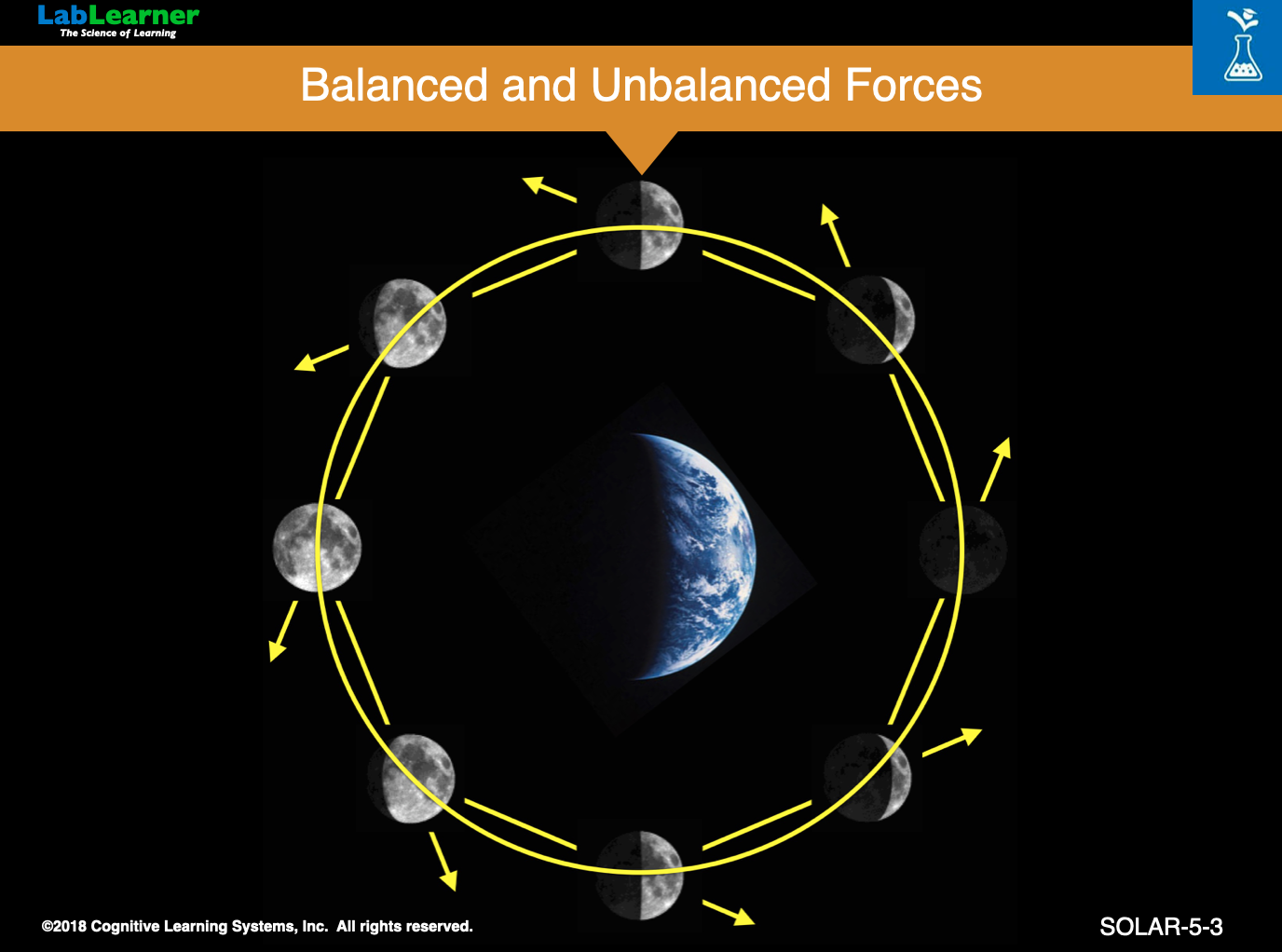 LabLearner
The Science of Learning

Balanced and Unbalanced Forces

©2018 Cognitive Learning Systems, Inc. All rights reserved.

SOLAR-5-3